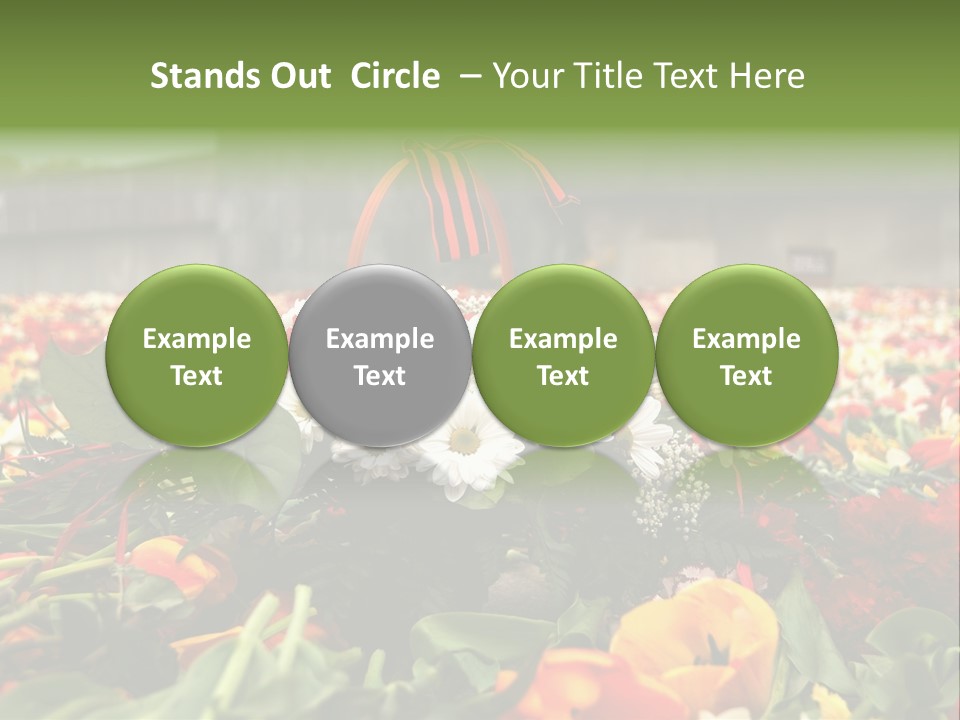 Stands Out Circle – Your Title Text Here

Example Text

Example Text

Example Text

Example Text